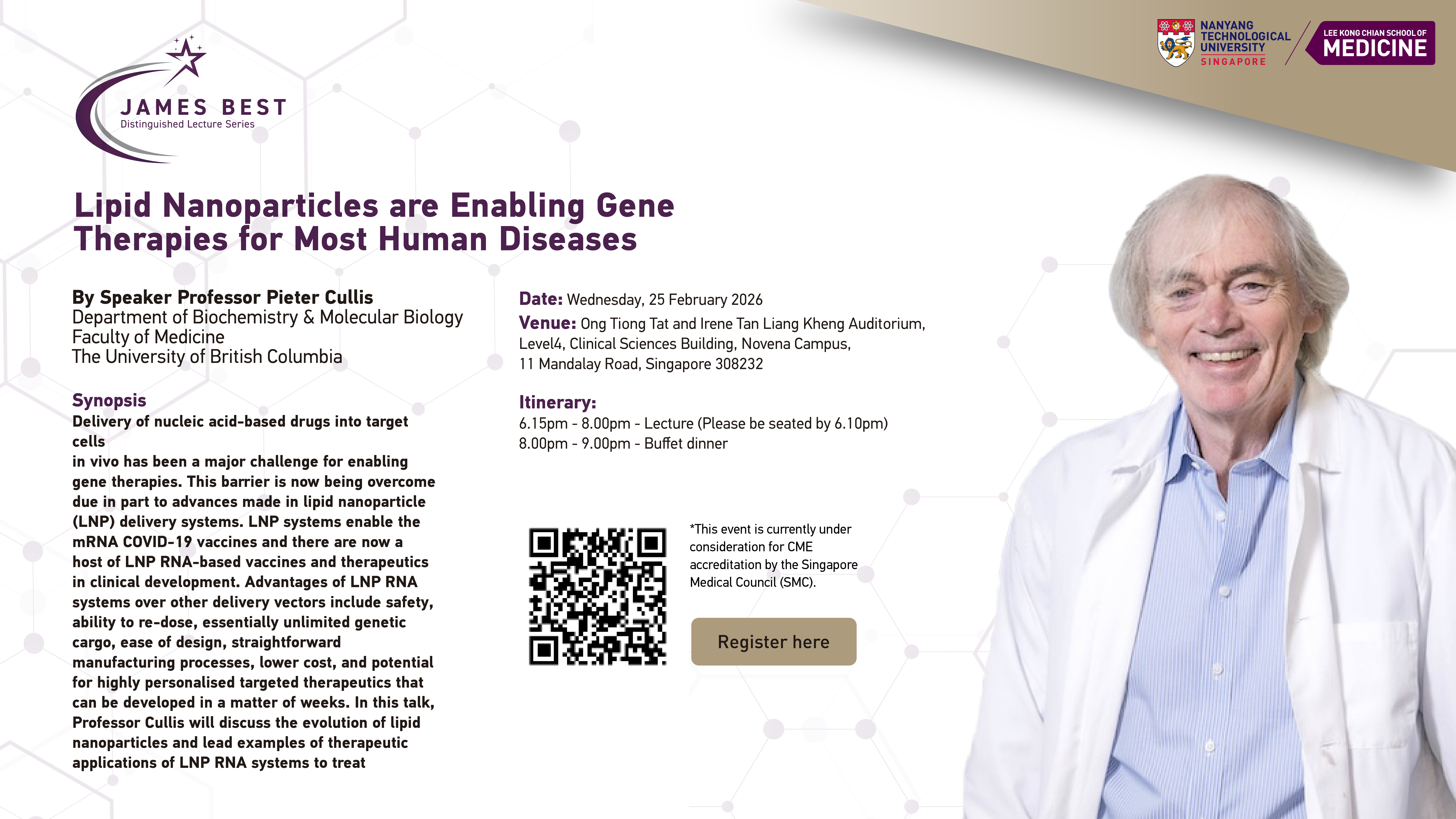 JAMES BEST
Distinguished Lecture Series

NANYANG TECHNOLOGICAL UNIVERSITY SINGAPORE

LEE KONG CHIAN SCHOOL OF MEDICINE

Lipid Nanoparticles are Enabling Gene Therapies for Most Human Diseases

By Speaker Professor Pieter Cullis
Department of Biochemistry & Molecular Biology
Faculty of Medicine
The University of British Columbia

Synopsis
Delivery of nucleic acid-based drugs into target cells
in vivo has been a major challenge for enabling gene therapies. This barrier is now being overcome due in part to advances made in lipid nanoparticle (LNP) delivery systems. LNP systems enable the mRNA COVID-19 vaccines and there are now a host of LNP RNA-based vaccines and therapeutics in clinical development. Advantages of LNP RNA systems over other delivery vectors include safety, ability to re-dose, essentially unlimited genetic cargo, ease of design, straightforward manufacturing processes, lower cost, and potential for highly personalised targeted therapeutics that can be developed in a matter of weeks. In this talk, Professor Cullis will discuss the evolution of lipid nanoparticles and lead examples of therapeutic applications of LNP RNA systems to treat

Date: Wednesday, 25 February 2026
Venue: Ong Tiong Tat and Irene Tan Liang Kheng Auditorium, Level4, Clinical Sciences Building, Novena Campus, 11 Mandalay Road, Singapore 308232

Itinerary:
6.15pm - 8.00pm - Lecture (Please be seated by 6.10pm)
8.00pm - 9.00pm - Buffet dinner

*This event is currently under consideration for CME accreditation by the Singapore Medical Council (SMC).

Register here